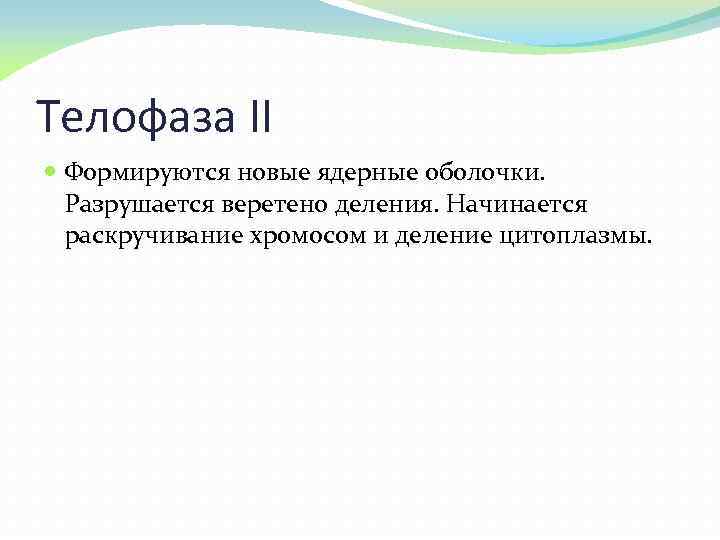 Телофаза II

Формируются новые ядерные оболочки. Разрушается веретено деления. Начинается раскручивание хромосом и деление цитоплазмы.